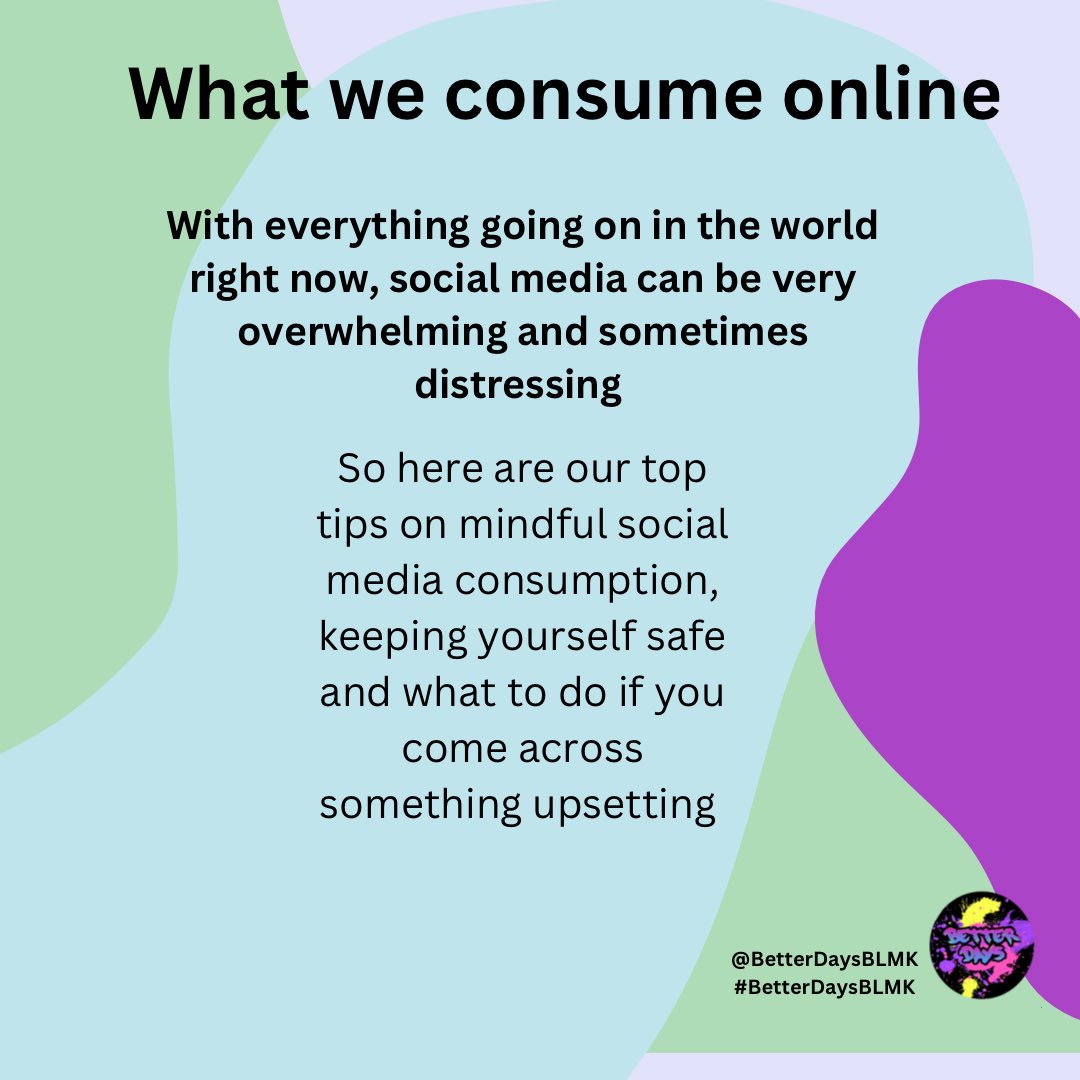 What we consume online

With everything going on in the world right now, social media can be very overwhelming and sometimes distressing

So here are our top tips on mindful social media consumption, keeping yourself safe and what to do if you come across something upsetting

@BetterDaysBLMK
#BetterDaysBLMK

BETTER DAYS